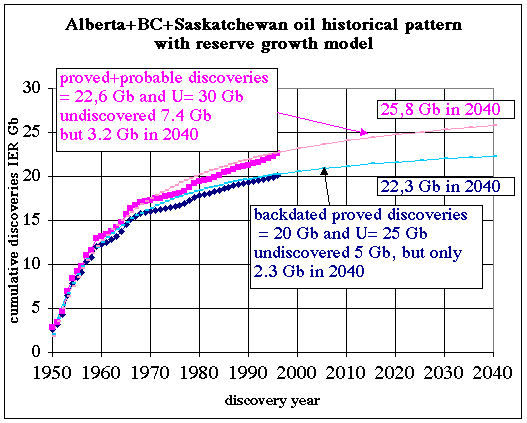 Alberta+BC+Saskatchewan oil historical pattern with reserve growth model

proved+probable discoveries = 22,6 Gb and U= 30 Gb undiscovered 7.4 Gb but 3.2 Gb in 2040

25,8 Gb in 2040

22,3 Gb in 2040

backdated proved discoveries = 20 Gb and U= 25 Gb undiscovered 5 Gb, but only 2.3 Gb in 2040

cumulative discoveries IER Gb

30
25
20
15
10
5
0

1950 1960 1970 1980 1990 2000 2010 2020 2030 2040

discovery year